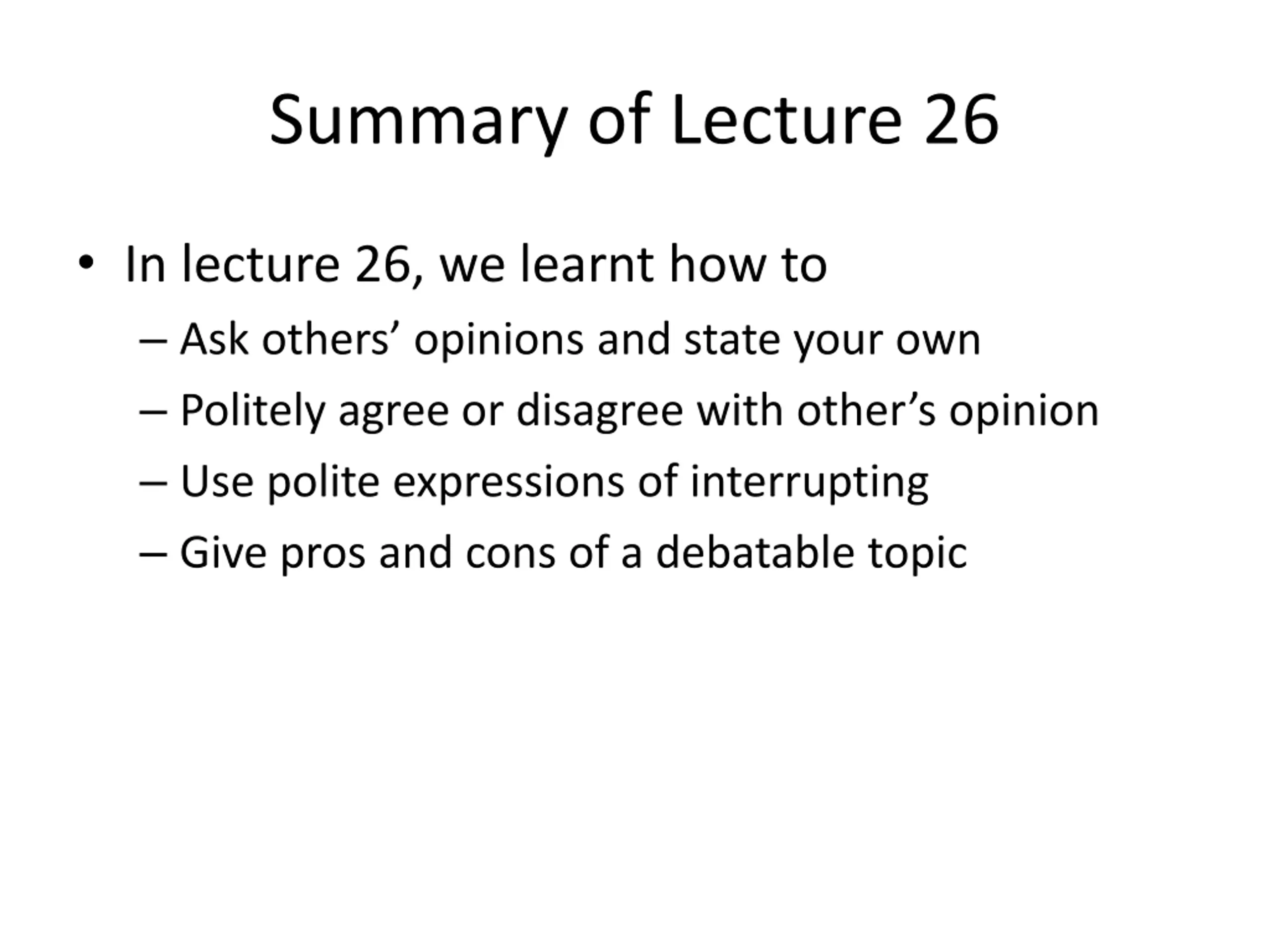 Summary of Lecture 26

• In lecture 26, we learnt how to
  – Ask others’ opinions and state your own
  – Politely agree or disagree with other’s opinion
  – Use polite expressions of interrupting
  – Give pros and cons of a debatable topic